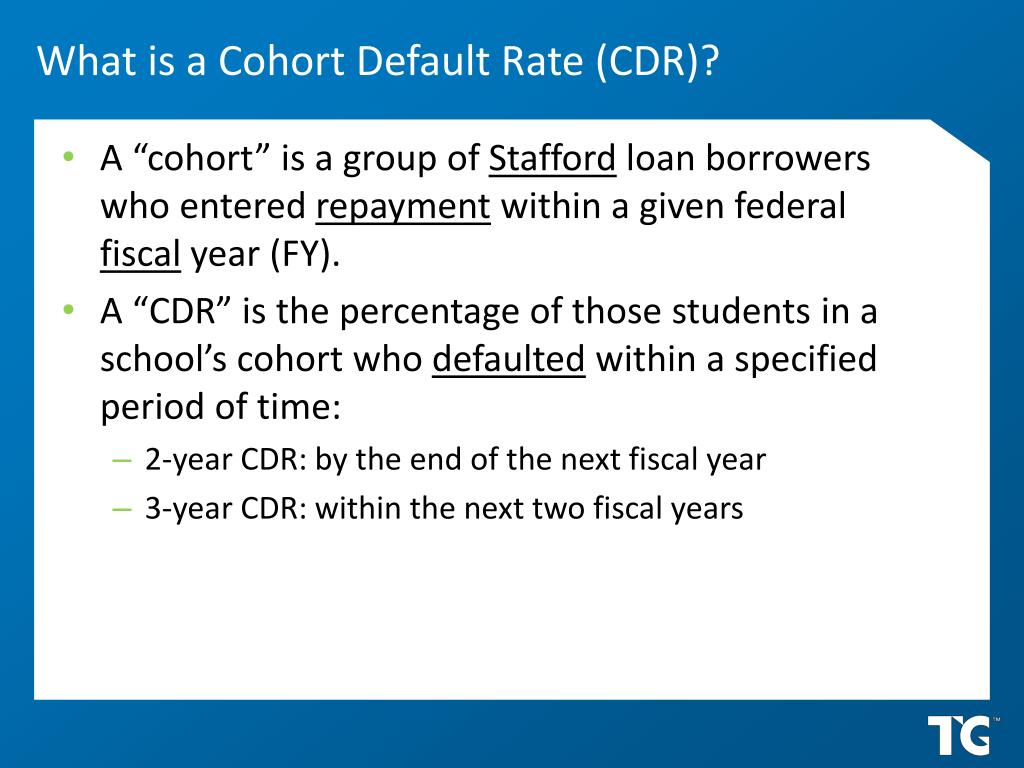 What is a Cohort Default Rate (CDR)?

• A “cohort” is a group of Stafford loan borrowers who entered repayment within a given federal fiscal year (FY).

• A “CDR” is the percentage of those students in a school’s cohort who defaulted within a specified period of time:

– 2-year CDR: by the end of the next fiscal year

– 3-year CDR: within the next two fiscal years

TG™